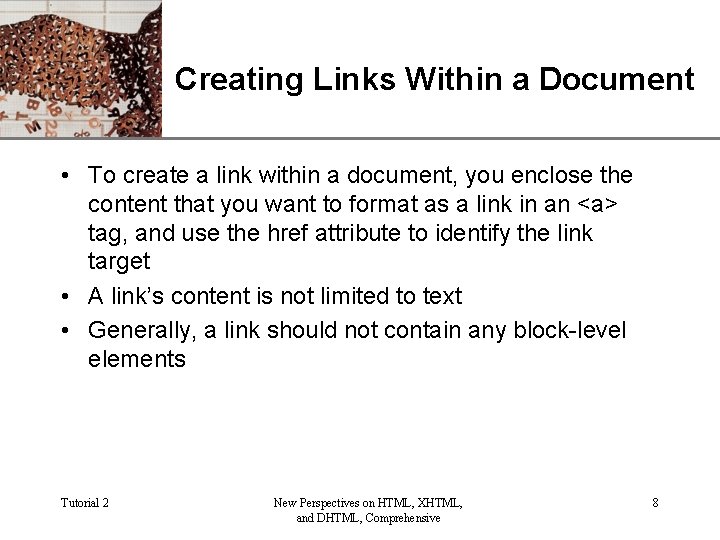 Creating Links Within a Document

• To create a link within a document, you enclose the content that you want to format as a link in an <a> tag, and use the href attribute to identify the link target
• A link's content is not limited to text
• Generally, a link should not contain any block-level elements

Tutorial 2

New Perspectives on HTML, XHTML, and DHTML, Comprehensive

8